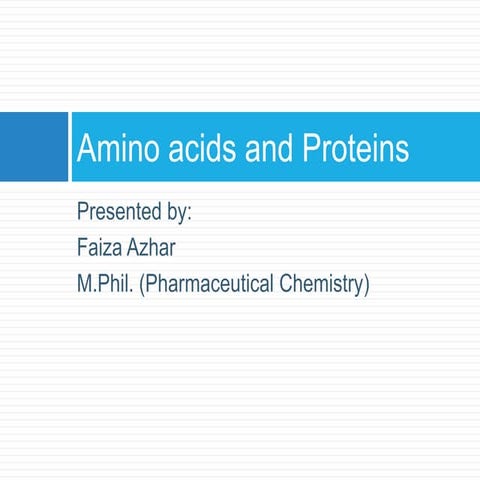 Amino acids and Proteins

Presented by:

Faiza Azhar

M.Phil. (Pharmaceutical Chemistry)